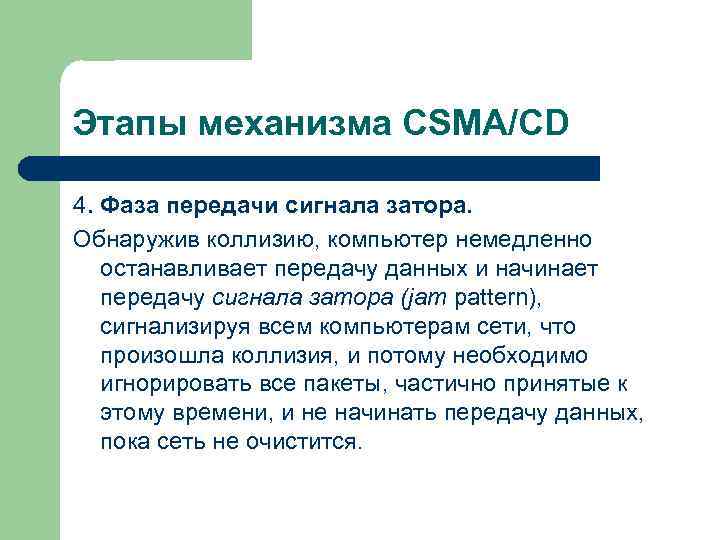 Этапы механизма CSMA/CD

4. Фаза передачи сигнала затора.

Обнаружив коллизию, компьютер немедленно останавливает передачу данных и начинает передачу сигнала затора (jam pattern), сигнализируя всем компьютерам сети, что произошла коллизия, и потому необходимо игнорировать все пакеты, частично принятые к этому времени, и не начинать передачу данных, пока сеть не очистится.